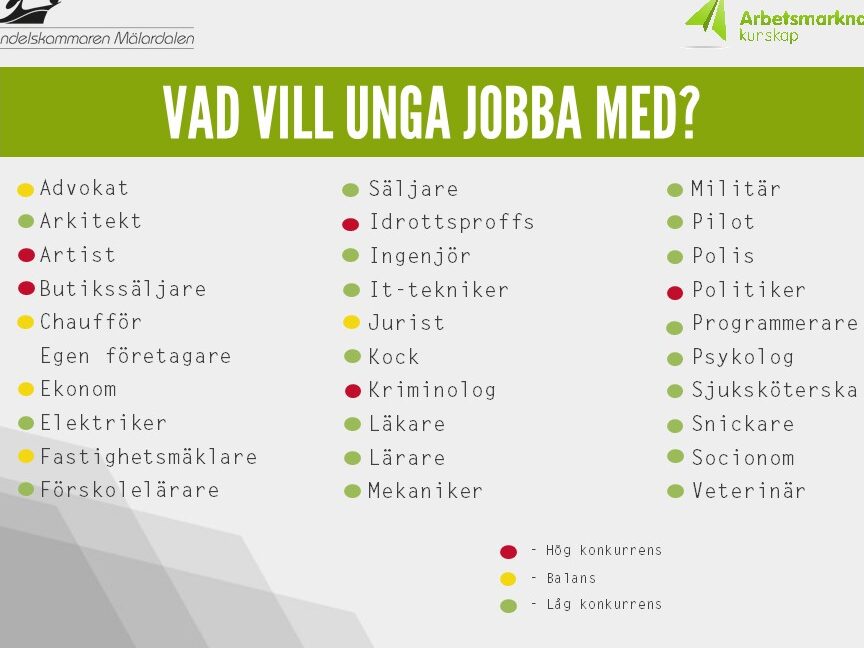 ndelskammaren Mälardalen

Arbetsmarkna
kurskap

VAD VILL UNGA JOBBA MED?

Advokat
Arkitekt
Artist
Butikssäljare
Chaufför
Egen företagare
Ekonom
Elektriker
Fastighetsmäklare
Förskolelärare

Säljare
Idrottsproffs
Ingenjör
It-tekniker
Jurist
Kock
Kriminolog
Läkare
Lärare
Mekaniker

Militär
Pilot
Polis
Politiker
Programmerare
Psykolog
Sjuksköterska
Snickare
Socionom
Veterinär

- Hög konkurrens
- Balans
- Låg konkurrens